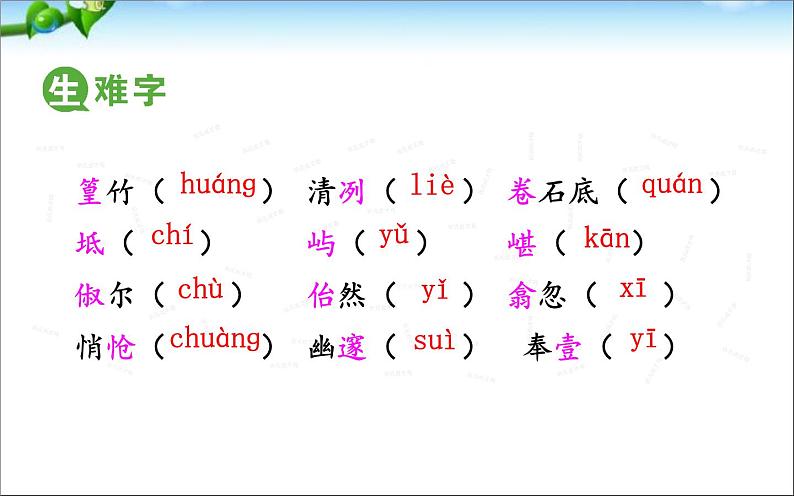 生难字

篁竹（huáng） 清冽（liè） 卷石底（quán）

坻（chí） 屿（yǔ） 嵁（kān）

俶尔（chù） 佁然（yǐ） 翕忽（xī）

悄怆（chuàng） 幽邃（suì） 奉壹（yī）